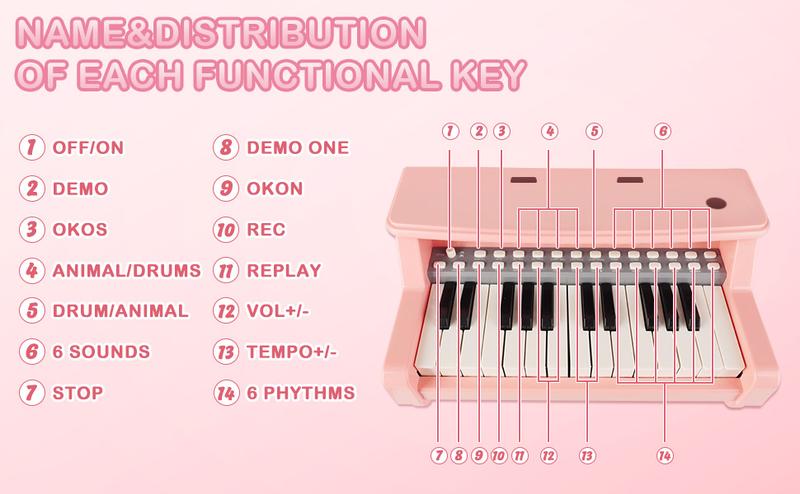 NAME&DISTRIBUTION
OF EACH FUNCTIONAL KEY

1 OFF/ON
2 DEMO
3 OKOS
4 ANIMAL/DRUMS
5 DRUM/ANIMAL
6 6 SOUNDS
7 STOP

8 DEMO ONE
9 OKON
10 REC
11 REPLAY
12 VOL+/-
13 TEMPO+/-
14 6 PHYTHMS

1 2 3 4 5 6

7 8 9 10 11 12 13 14